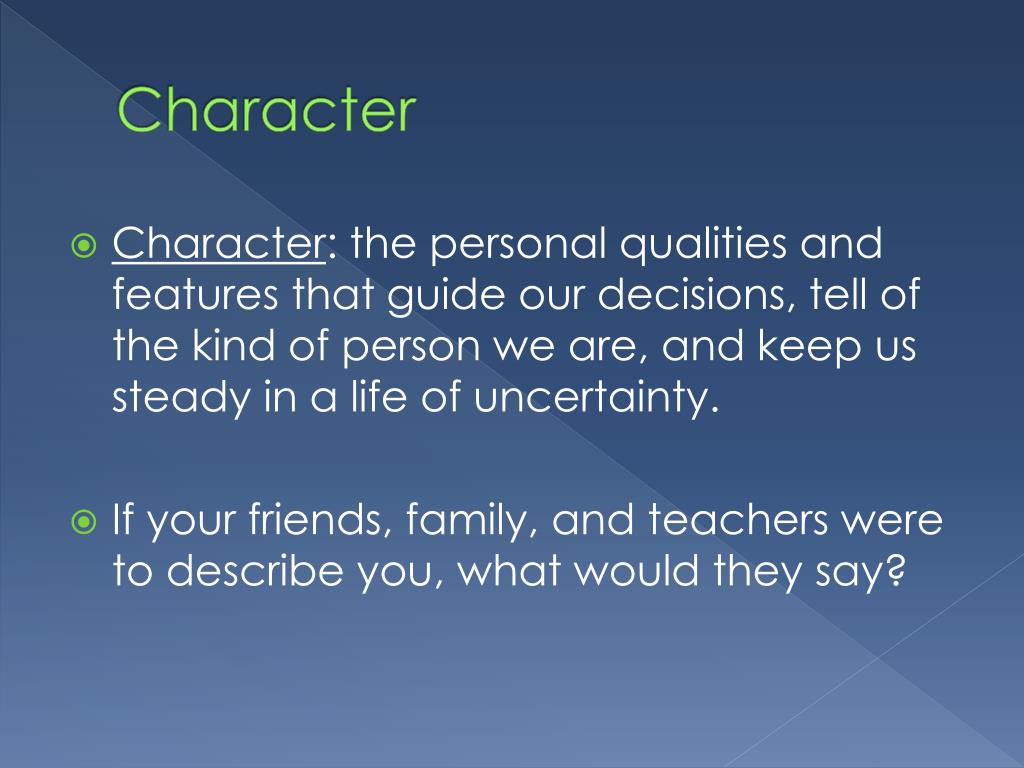 Character

Character: the personal qualities and features that guide our decisions, tell of the kind of person we are, and keep us steady in a life of uncertainty.

If your friends, family, and teachers were to describe you, what would they say?